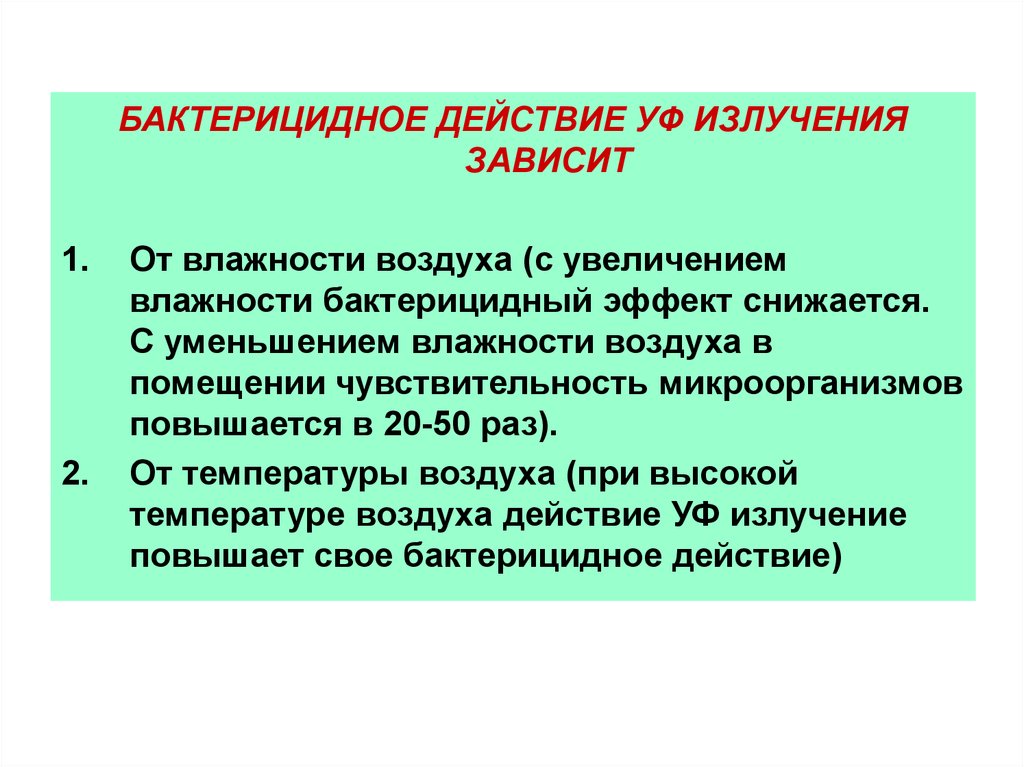 БАКТЕРИЦИДНОЕ ДЕЙСТВИЕ УФ ИЗЛУЧЕНИЯ ЗАВИСИТ

1. От влажности воздуха (с увеличением влажности бактерицидный эффект снижается. С уменьшением влажности воздуха в помещении чувствительность микроорганизмов повышается в 20-50 раз).

2. От температуры воздуха (при высокой температуре воздуха действие УФ излучение повышает свое бактерицидное действие)